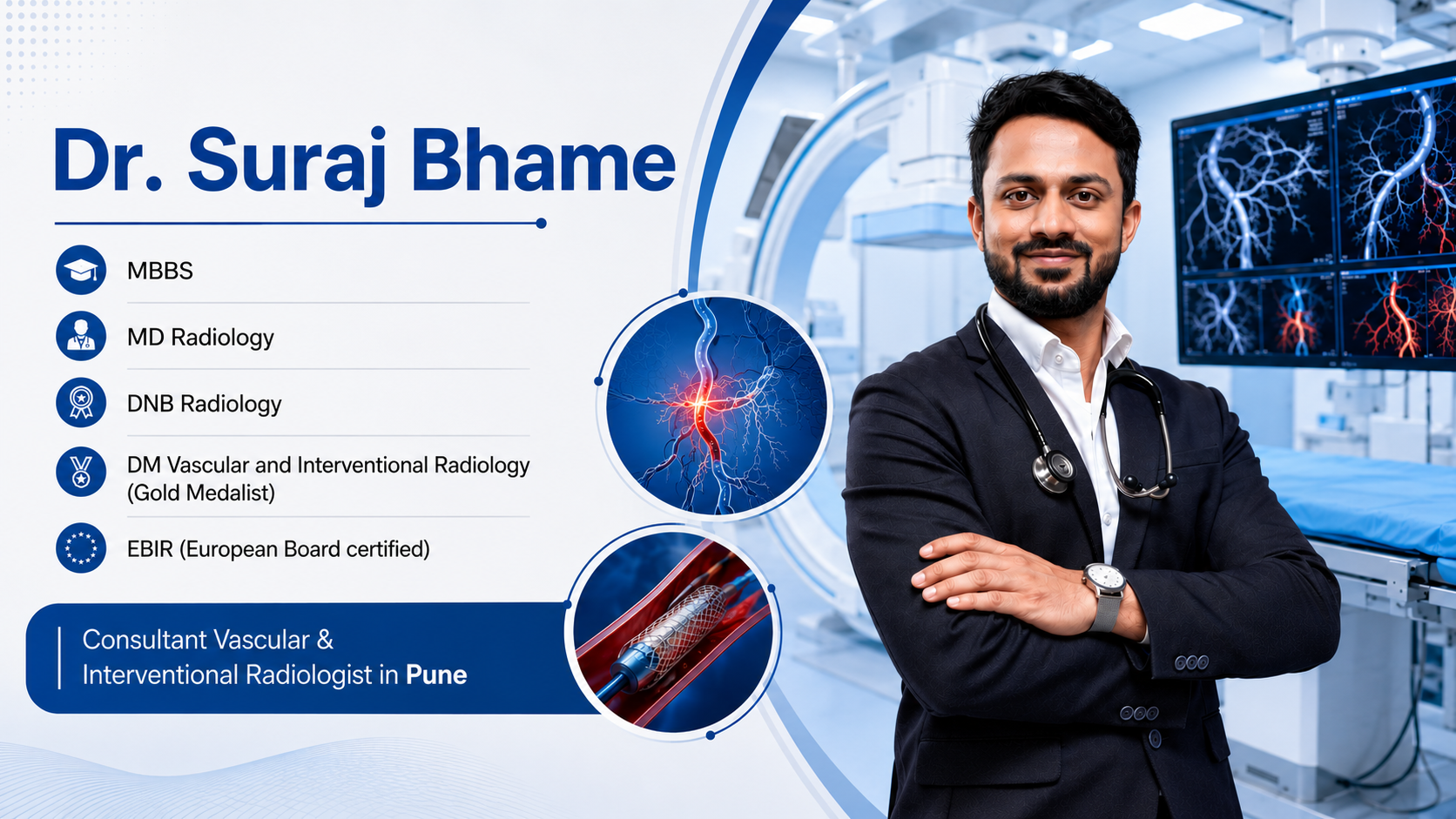 Dr. Suraj Bhame

MBBS

MD Radiology

DNB Radiology

DM Vascular and Interventional Radiology (Gold Medalist)

EBIR (European Board certified)

Consultant Vascular & Interventional Radiologist in Pune